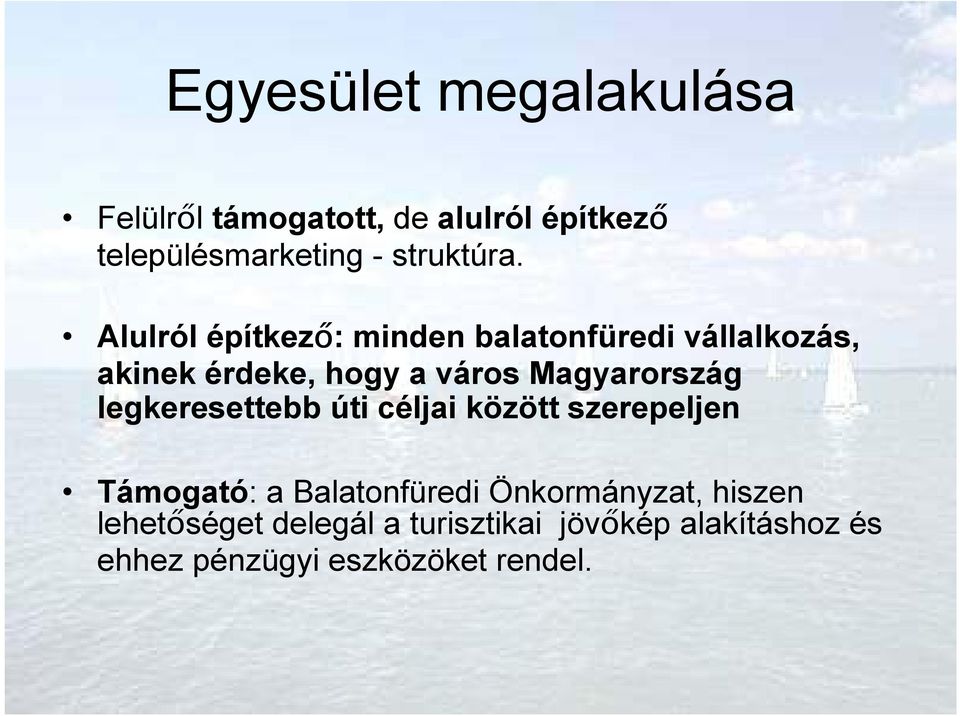 Egyesület megalakulása

• Felülről támogatott, de alulról építkező településmarketing - struktúra.

• Alulról építkező: minden balatonfüredi vállalkozás, akinek érdeke, hogy a város Magyarország legkeresettebb úti céljai között szerepeljen

• Támogató: a Balatonfüredi Önkormányzat, hiszen lehetőséget delegál a turisztikai jövőkép alakításhoz és ehhez pénzügyi eszközöket rendel.